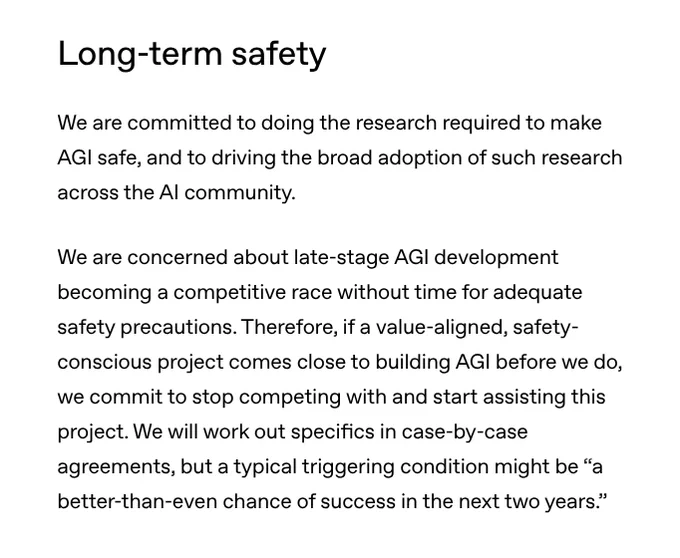 Long-term safety

We are committed to doing the research required to make AGI safe, and to driving the broad adoption of such research across the AI community.

We are concerned about late-stage AGI development becoming a competitive race without time for adequate safety precautions. Therefore, if a value-aligned, safety-conscious project comes close to building AGI before we do, we commit to stop competing with and start assisting this project. We will work out specifics in case-by-case agreements, but a typical triggering condition might be “a better-than-even chance of success in the next two years.”